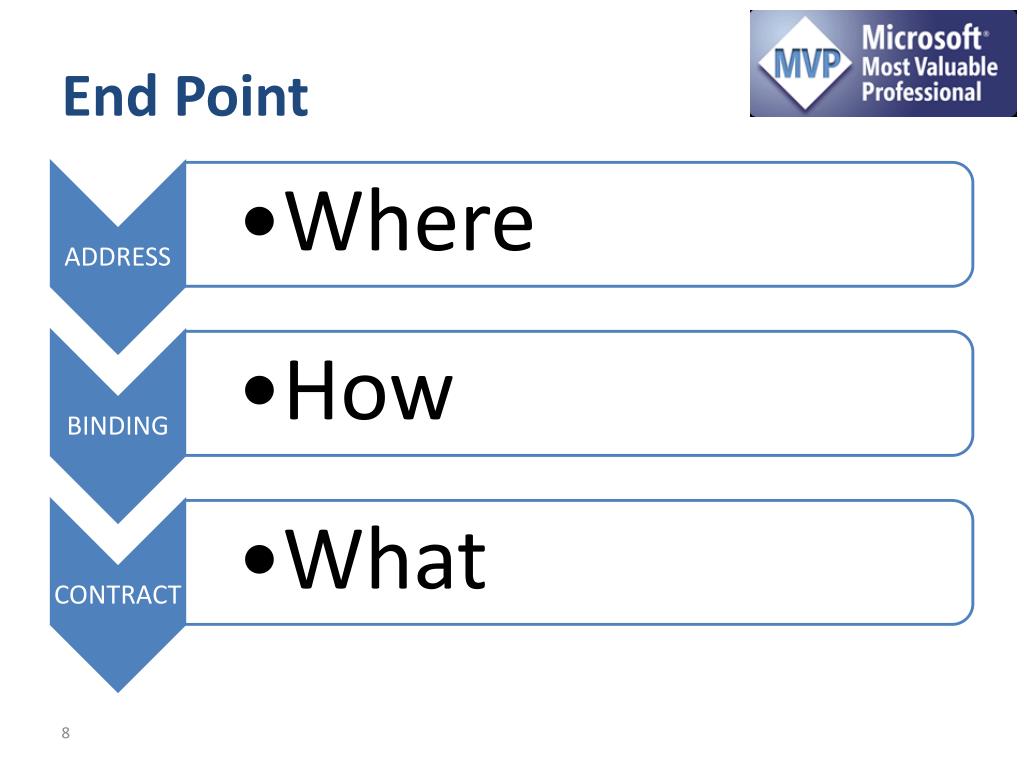 End Point

MVP Microsoft® Most Valuable Professional

ADDRESS

•Where

BINDING

•How

CONTRACT

•What

8